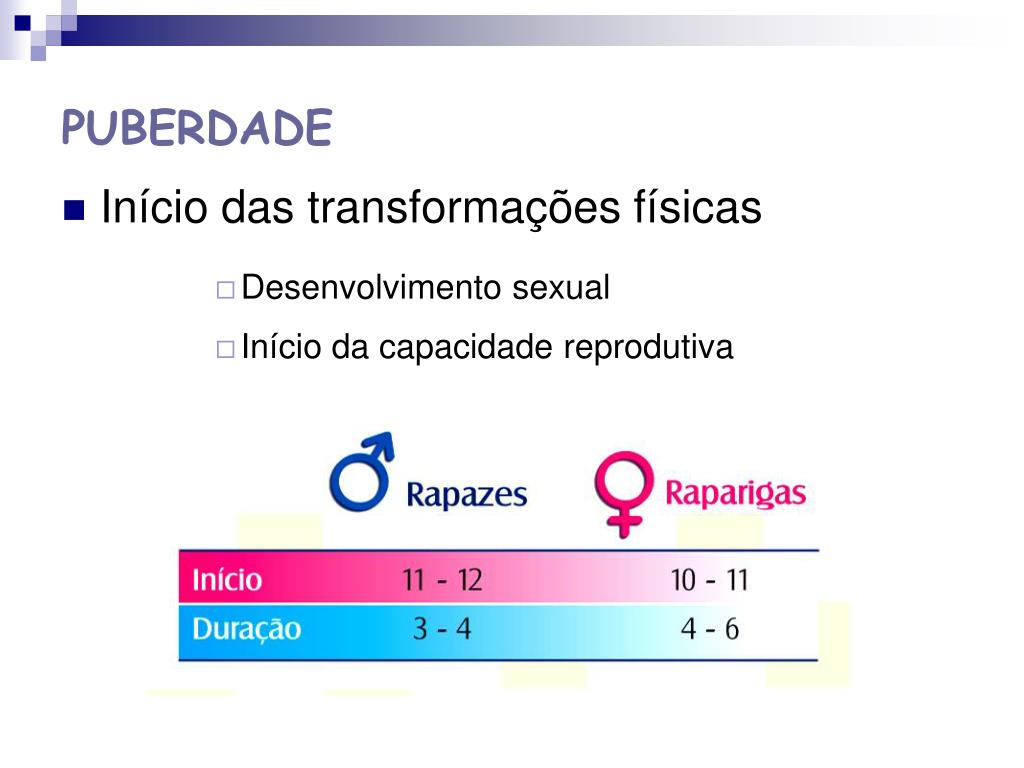 PUBERDADE

Início das transformações físicas

Desenvolvimento sexual

Início da capacidade reprodutiva

|  | Rapazes | Raparigas |
|---|---|---|
| Início | 11 - 12 | 10 - 11 |
| Duração | 3 - 4 | 4 - 6 |